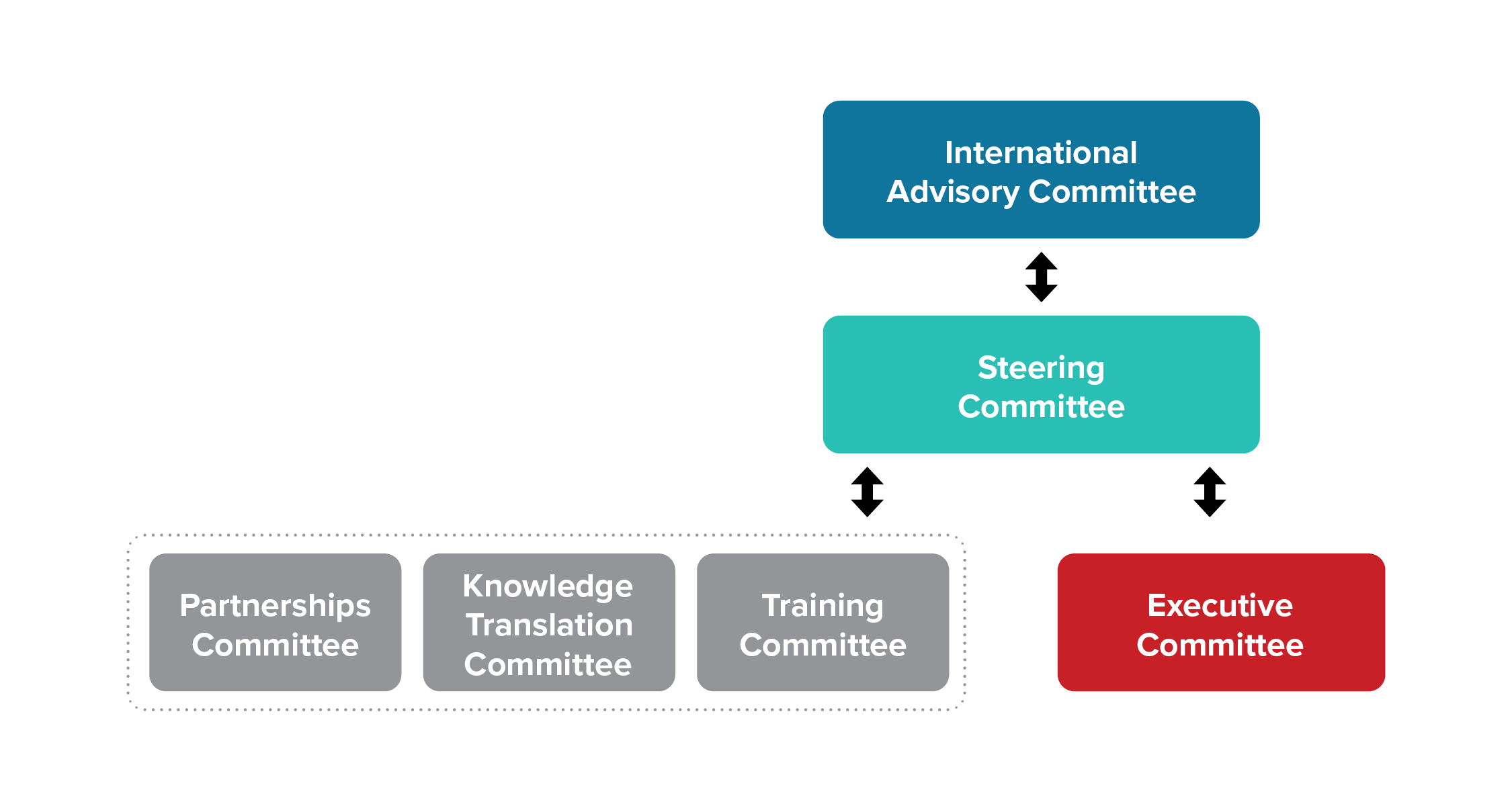 International Advisory Committee

Steering Committee

Partnerships Committee

Knowledge Translation Committee

Training Committee

Executive Committee